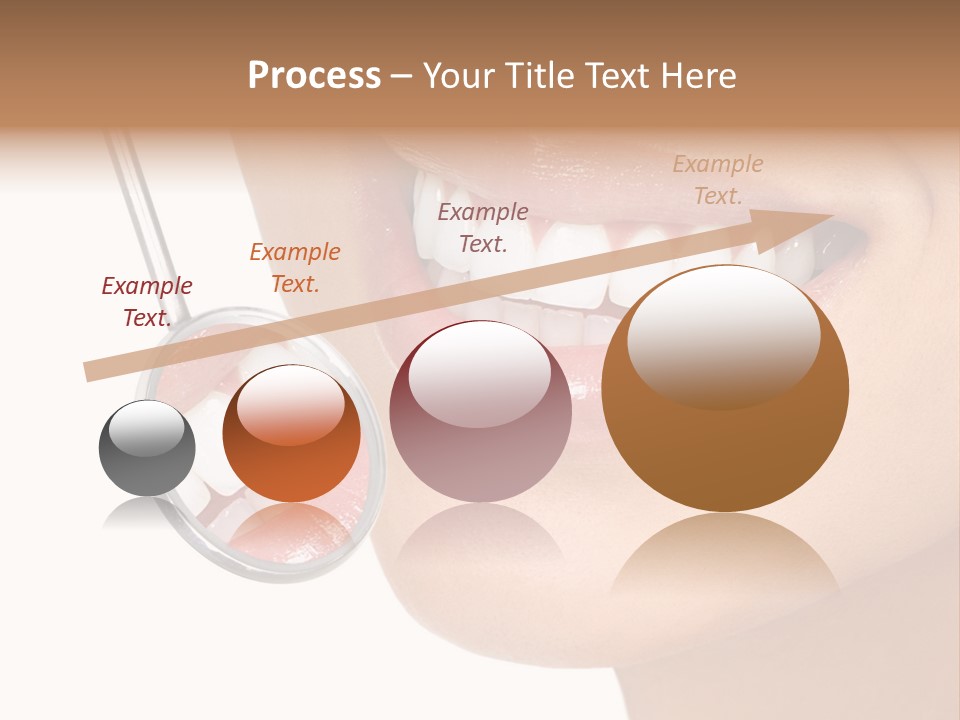 Process – Your Title Text Here

Example Text.

Example Text.

Example Text.

Example Text.